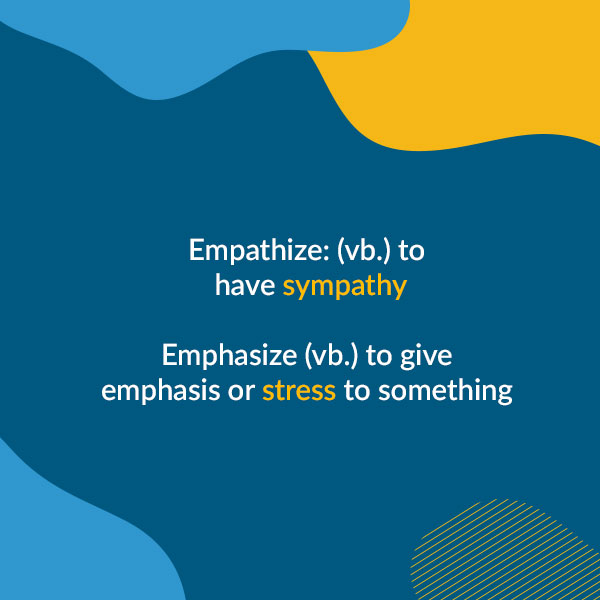 Empathize: (vb.) to have sympathy

Emphasize (vb.) to give emphasis or stress to something